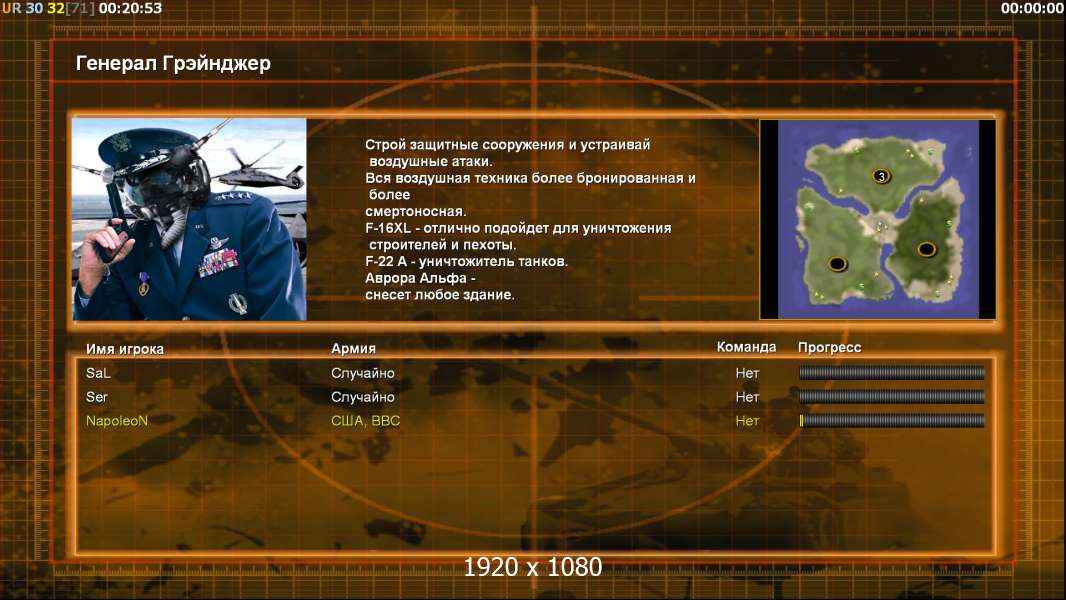 UR 30 32[71] 00:20:53

00:00:00

Генерал Грэйнджер

Строй защитные сооружения и устраивай воздушные атаки.
Вся воздушная техника более бронированная и более смертоносная.
F-16XL - отлично подойдет для уничтожения строителей и пехоты.
F-22 A - уничтожитель танков.
Аврора Альфа - снесет любое здание.

3

| Имя игрока | Армия | Команда | Прогресс |
|---|---|---|---|
| SaL | Случайно | Нет | |
| Ser | Случайно | Нет | |
| NapoleoN | США, ВВС | Нет | |

1920 x 1080